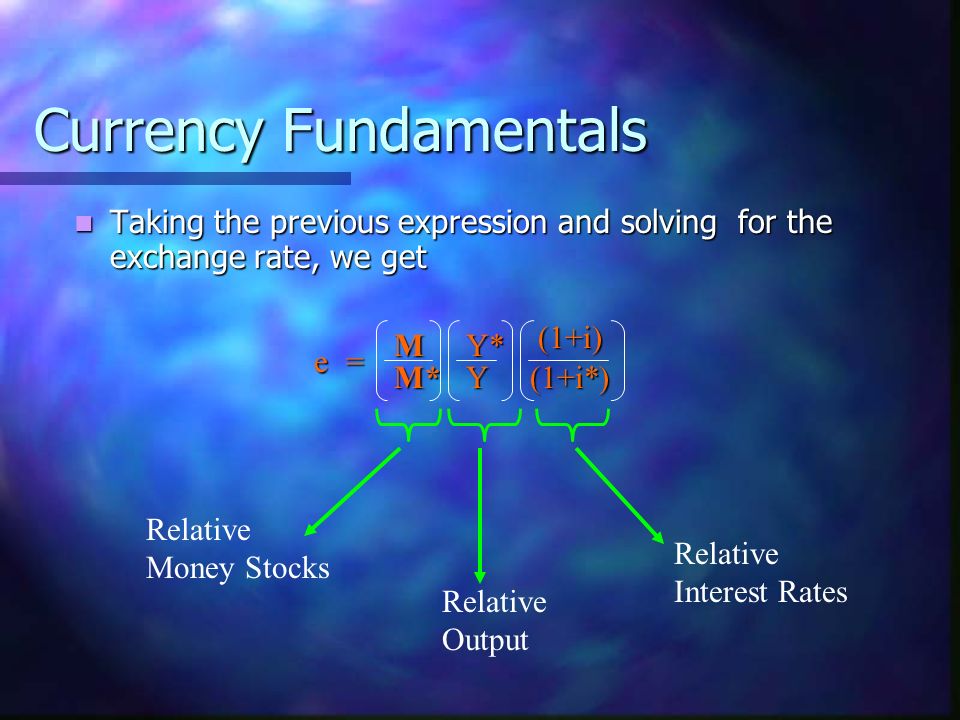 Currency Fundamentals

Taking the previous expression and solving for the exchange rate, we get

$e = \left(\frac{M}{M^*}\right)\left(\frac{Y^*}{Y}\right)\left(\frac{(1+i)}{(1+i^*)}\right)$

Relative Money Stocks

Relative Output

Relative Interest Rates